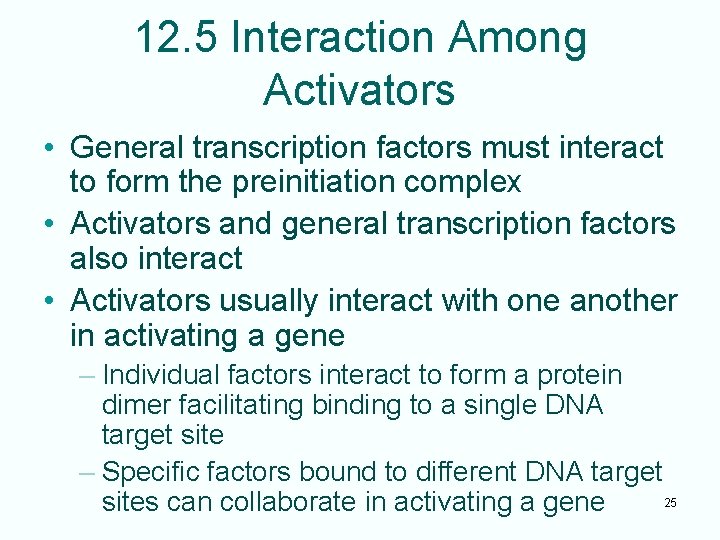 12.5 Interaction Among Activators

• General transcription factors must interact to form the preinitiation complex
• Activators and general transcription factors also interact
• Activators usually interact with one another in activating a gene
– Individual factors interact to form a protein dimer facilitating binding to a single DNA target site
– Specific factors bound to different DNA target sites can collaborate in activating a gene

25